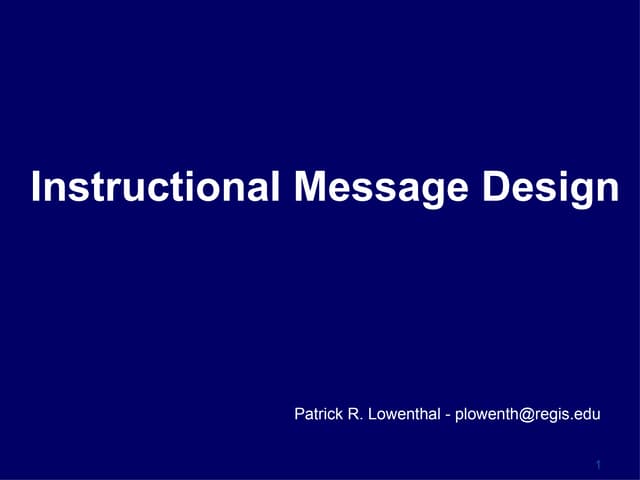 Instructional Message Design

Patrick R. Lowenthal - plowenth@regis.edu

1